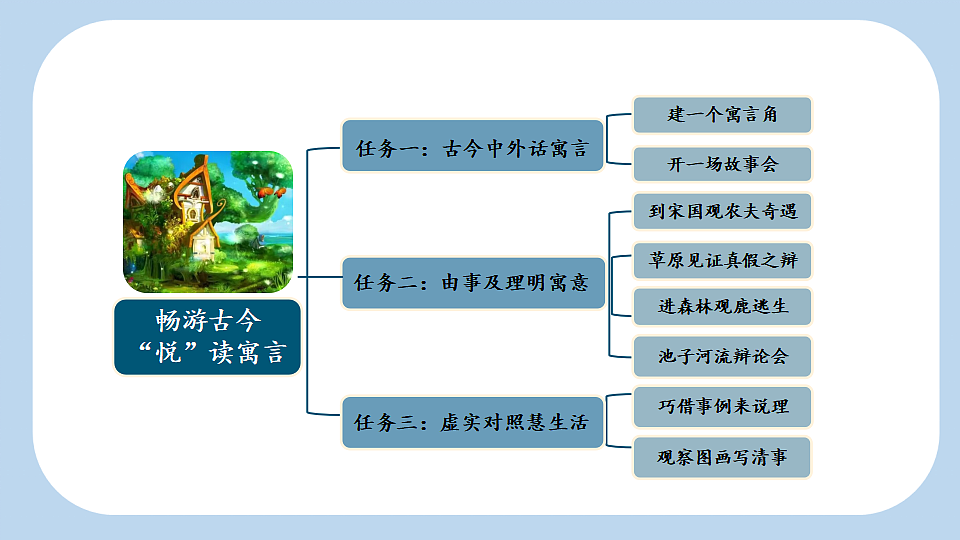 畅游古今
“悦”读寓言

任务一：古今中外话寓言

建一个寓言角

开一场故事会

任务二：由事及理明寓意

到宋国观农夫奇遇

草原见证真假之辩

进森林观鹿逃生

池子河流辩论会

任务三：虚实对照慧生活

巧借事例来说理

观察图画写清事